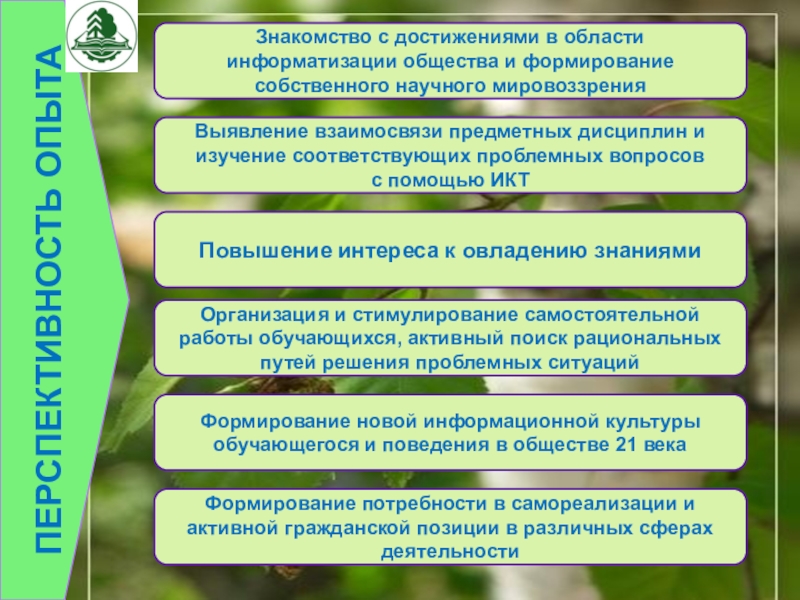 ПЕРСПЕКТИВНОСТЬ ОПЫТА

Знакомство с достижениями в области информатизации общества и формирование собственного научного мировоззрения

Выявление взаимосвязи предметных дисциплин и изучение соответствующих проблемных вопросов с помощью ИКТ

Повышение интереса к овладению знаниями

Организация и стимулирование самостоятельной работы обучающихся, активный поиск рациональных путей решения проблемных ситуаций

Формирование новой информационной культуры обучающегося и поведения в обществе 21 века

Формирование потребности в самореализации и активной гражданской позиции в различных сферах деятельности